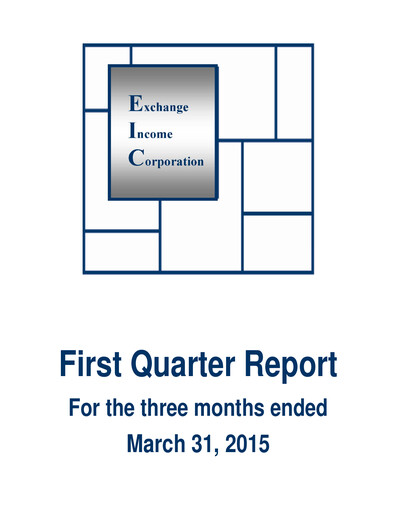 Exchange
Income
Corporation

First Quarter Report

For the three months ended

March 31, 2015